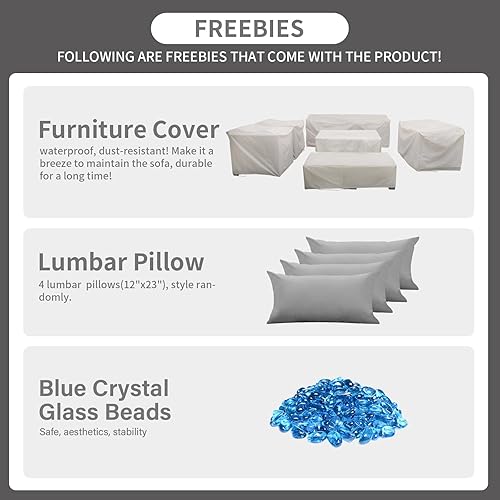 FREEBIES

FOLLOWING ARE FREEBIES THAT COME WITH THE PRODUCT!

Furniture Cover

waterproof, dust-resistant! Make it a breeze to maintain the sofa, durable for a long time!

Lumbar Pillow

4 lumbar pillows(12"x23"), style randomly.

Blue Crystal Glass Beads

Safe, aesthetics, stability